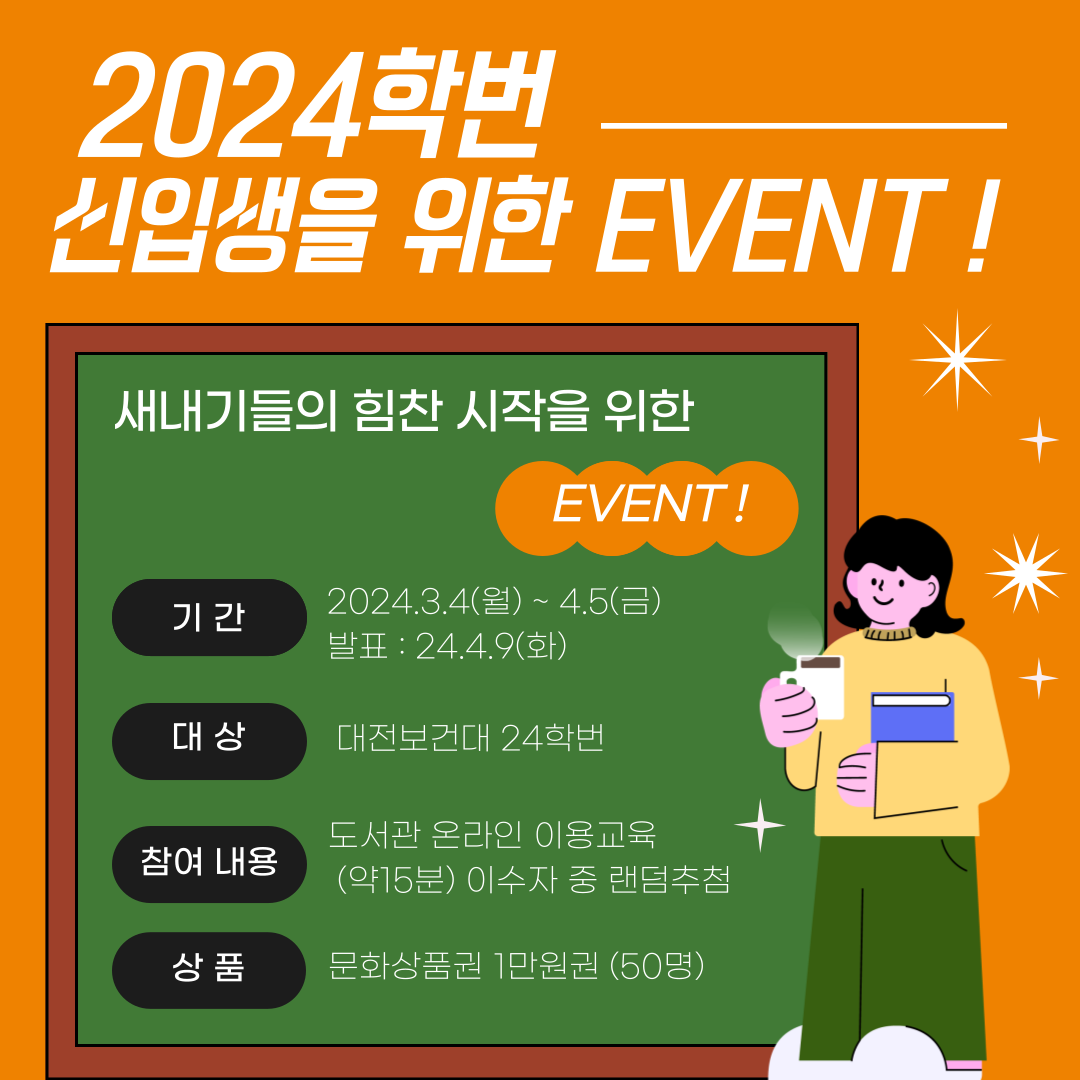 2024학번
신입생을 위한 EVENT !

새내기들의 힘찬 시작을 위한

EVENT !

기 간
2024.3.4(월) ~ 4.5(금)
발표 : 24.4.9(화)

대 상
대전보건대 24학번

참여 내용
도서관 온라인 이용교육 (약15분) 이수자 중 랜덤추첨

상 품
문화상품권 1만원권 (50명)